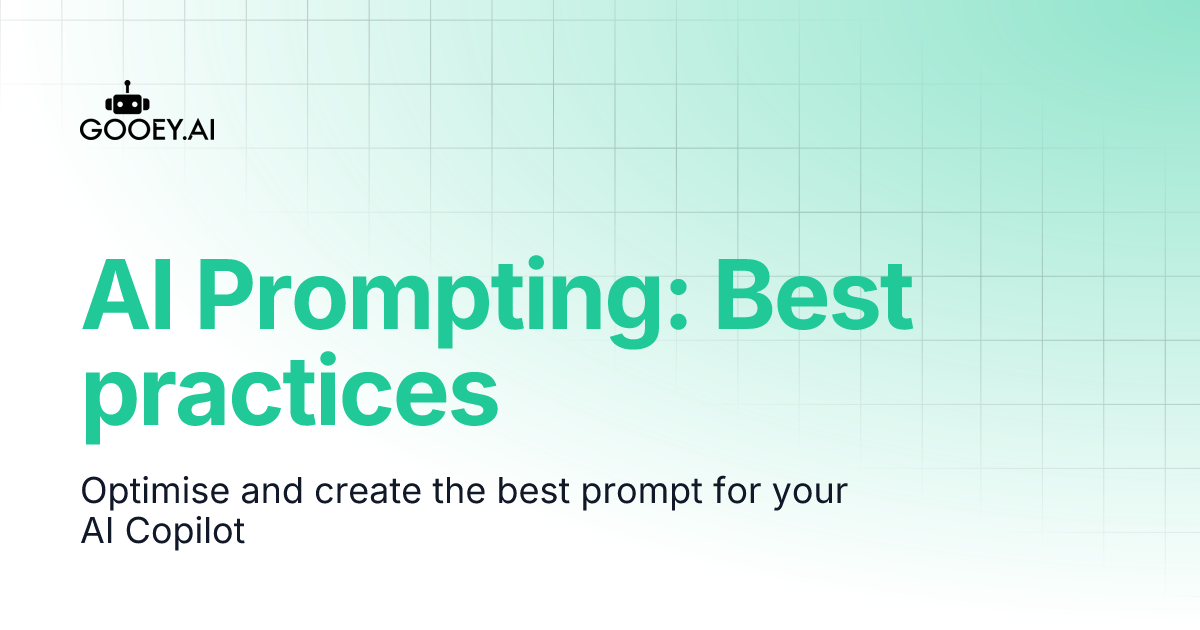 GOOEY.AI

AI Prompting: Best practices

Optimise and create the best prompt for your AI Copilot